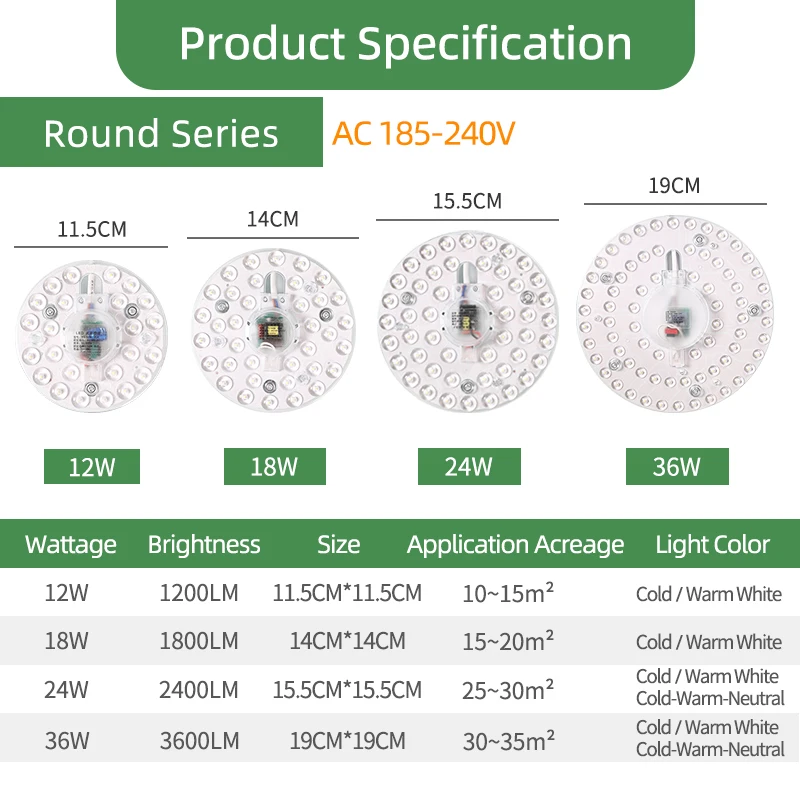 Product Specification

Round Series

AC 185-240V

11.5CM

14CM

15.5CM

19CM

12W

18W

24W

36W

| Wattage | Brightness | Size | Application Acreage | Light Color |
|---|---|---|---|---|
| 12W | 1200LM | 11.5CM*11.5CM | 10~15m² | Cold / Warm White |
| 18W | 1800LM | 14CM*14CM | 15~20m² | Cold / Warm White |
| 24W | 2400LM | 15.5CM*15.5CM | 25~30m² | Cold / Warm White Cold-Warm-Neutral |
| 36W | 3600LM | 19CM*19CM | 30~35m² | Cold / Warm White Cold-Warm-Neutral |